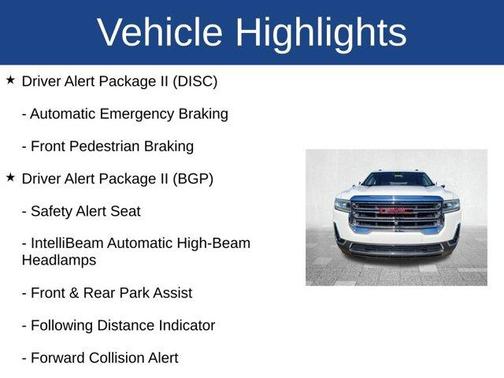 Vehicle Highlights

★ Driver Alert Package II (DISC)

- Automatic Emergency Braking

- Front Pedestrian Braking

★ Driver Alert Package II (BGP)

- Safety Alert Seat

- IntelliBeam Automatic High-Beam Headlamps

- Front & Rear Park Assist

- Following Distance Indicator

- Forward Collision Alert

GMC